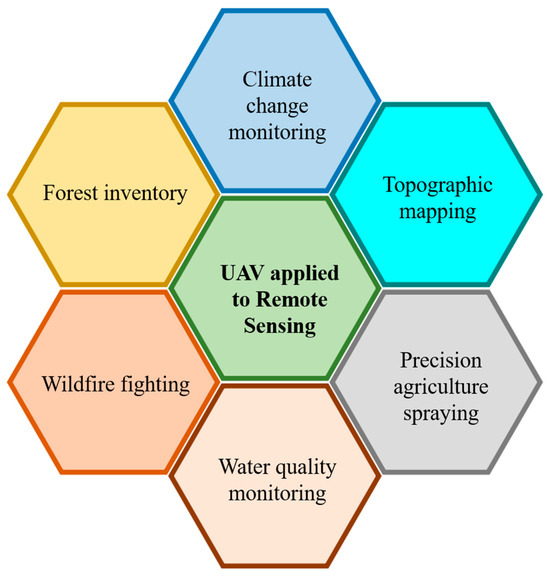 Climate change monitoring

Forest inventory

Topographic mapping

UAV applied to Remote Sensing

Wildfire fighting

Precision agriculture spraying

Water quality monitoring